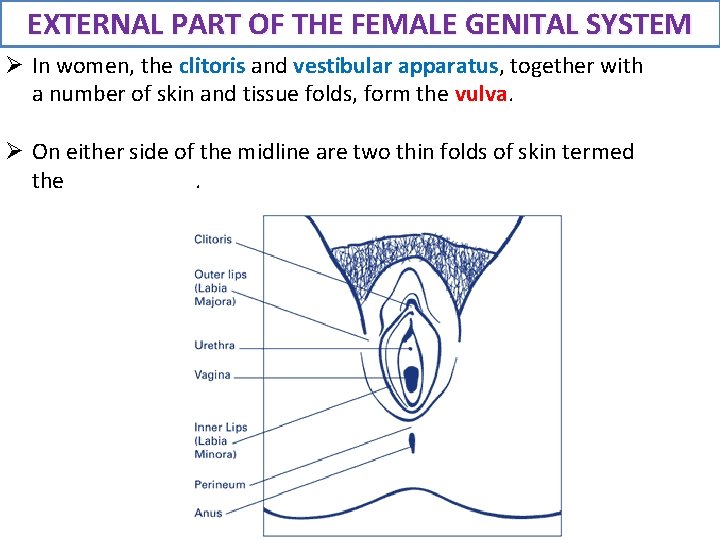 EXTERNAL PART OF THE FEMALE GENITAL SYSTEM

➢ In women, the clitoris and vestibular apparatus, together with a number of skin and tissue folds, form the vulva.

➢ On either side of the midline are two thin folds of skin termed the .

Clitoris

Outer lips (Labia Majora)

Urethra

Vagina

Inner Lips (Labia Minora)

Perineum

Anus